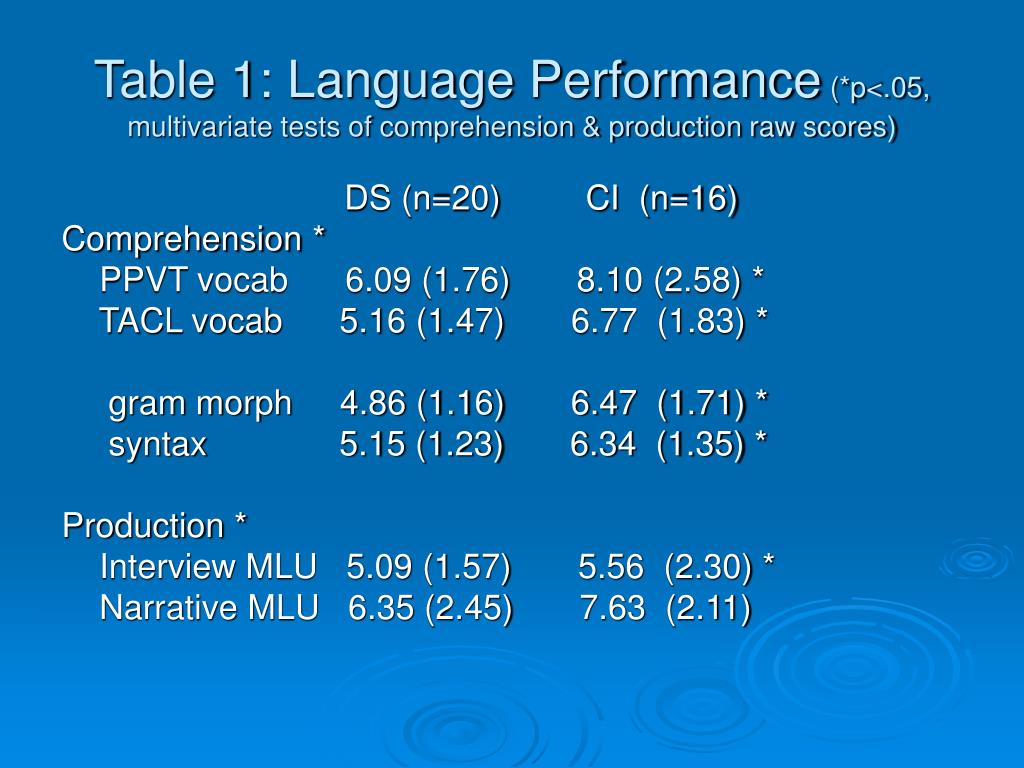 Table 1: Language Performance (*p<.05, multivariate tests of comprehension & production raw scores)

| | DS (n=20) | CI (n=16) |
|---|---|---|
| Comprehension * | | |
| PPVT vocab | 6.09 (1.76) | 8.10 (2.58) * |
| TACL vocab | 5.16 (1.47) | 6.77 (1.83) * |
| gram morph | 4.86 (1.16) | 6.47 (1.71) * |
| syntax | 5.15 (1.23) | 6.34 (1.35) * |
| Production * | | |
| Interview MLU | 5.09 (1.57) | 5.56 (2.30) * |
| Narrative MLU | 6.35 (2.45) | 7.63 (2.11) |